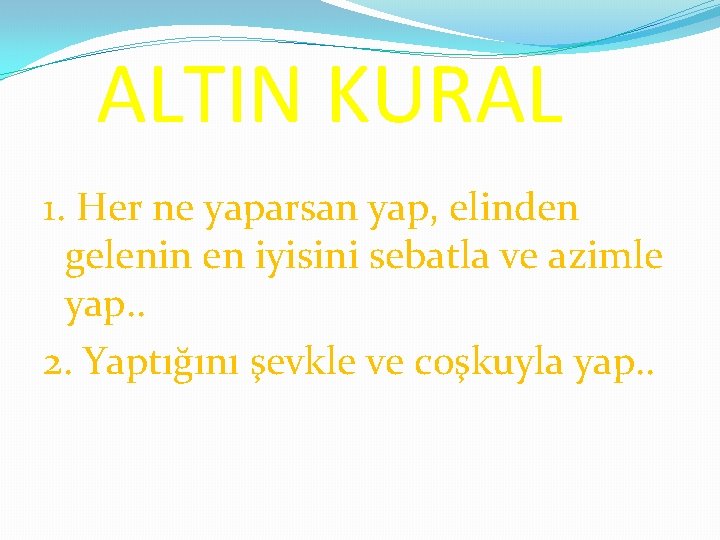 ALTIN KURAL

1. Her ne yaparsan yap, elinden gelenin en iyisini sebatla ve azimle yap..

2. Yaptığını şevkle ve coşkuyla yap..